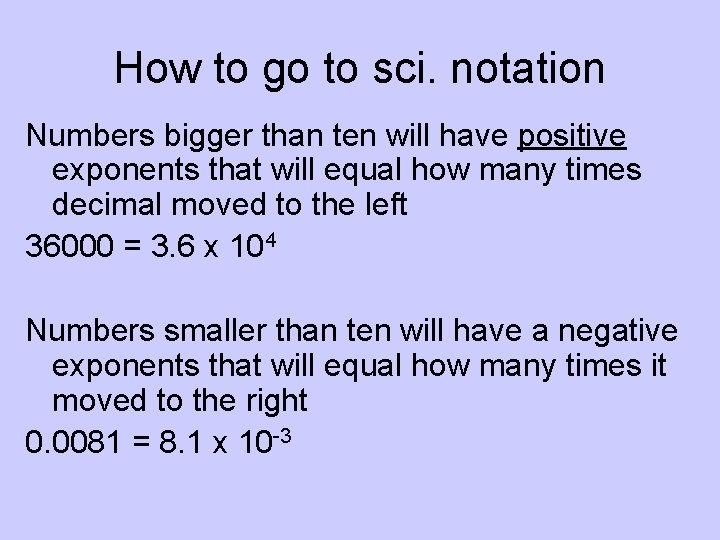 How to go to sci. notation

Numbers bigger than ten will have positive exponents that will equal how many times decimal moved to the left

$36000 = 3.6 \times 10^4$

Numbers smaller than ten will have a negative exponents that will equal how many times it moved to the right

$0.0081 = 8.1 \times 10^{-3}$